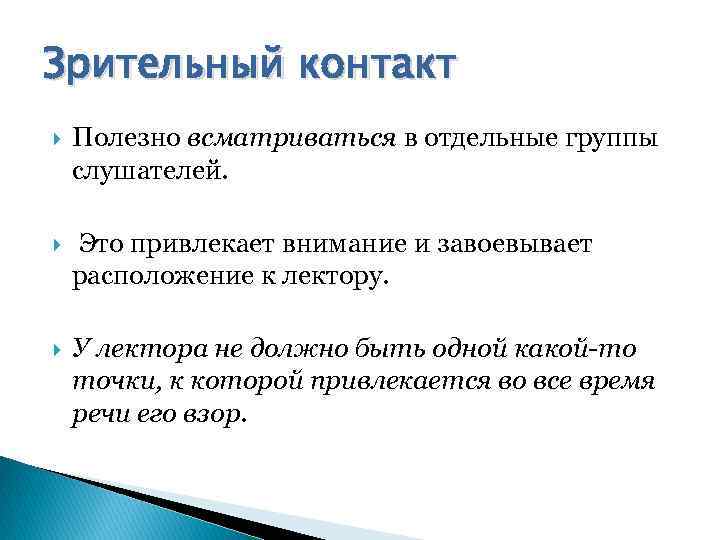 Зрительный контакт

Полезно всматриваться в отдельные группы слушателей.

Это привлекает внимание и завоевывает расположение к лектору.

У лектора не должно быть одной какой-то точки, к которой привлекается во все время речи его взор.